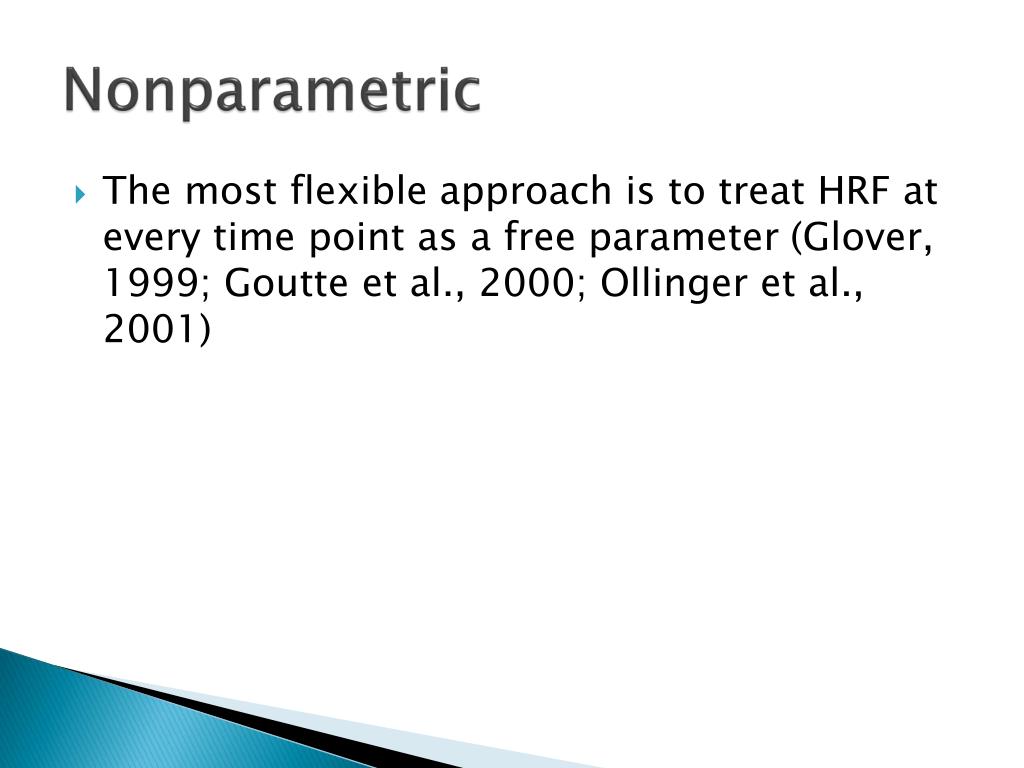 Nonparametric

The most flexible approach is to treat HRF at every time point as a free parameter (Glover, 1999; Goutte et al., 2000; Ollinger et al., 2001)